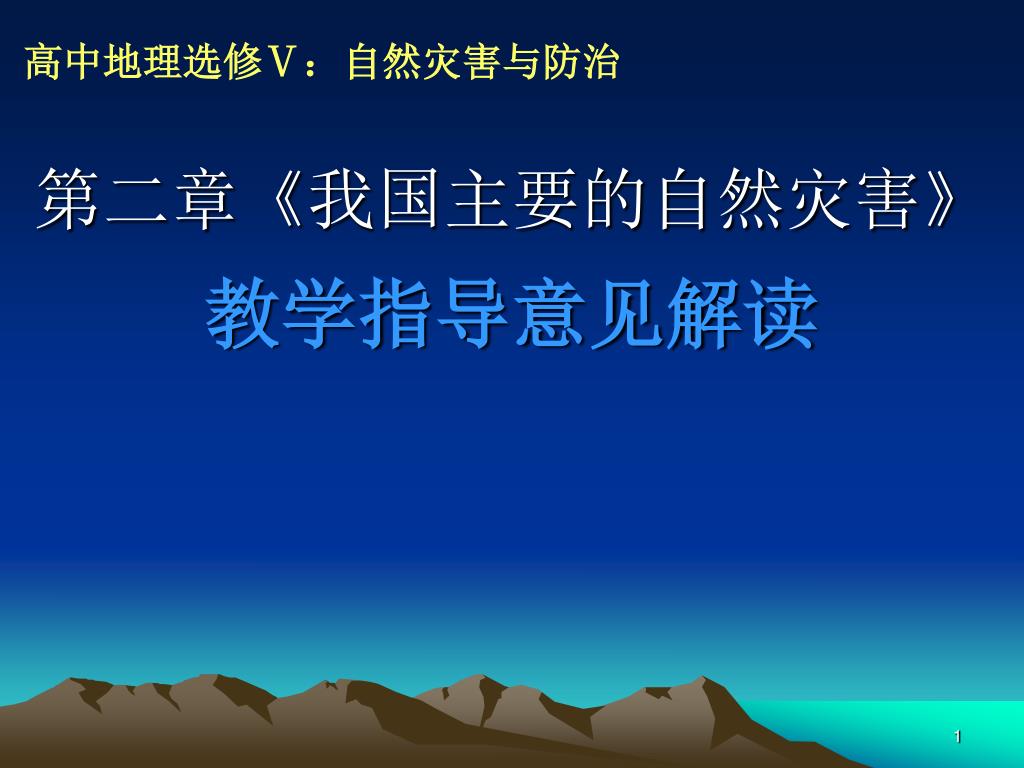 高中地理选修Ⅴ：自然灾害与防治

第二章《我国主要的自然灾害》

教学指导意见解读

1